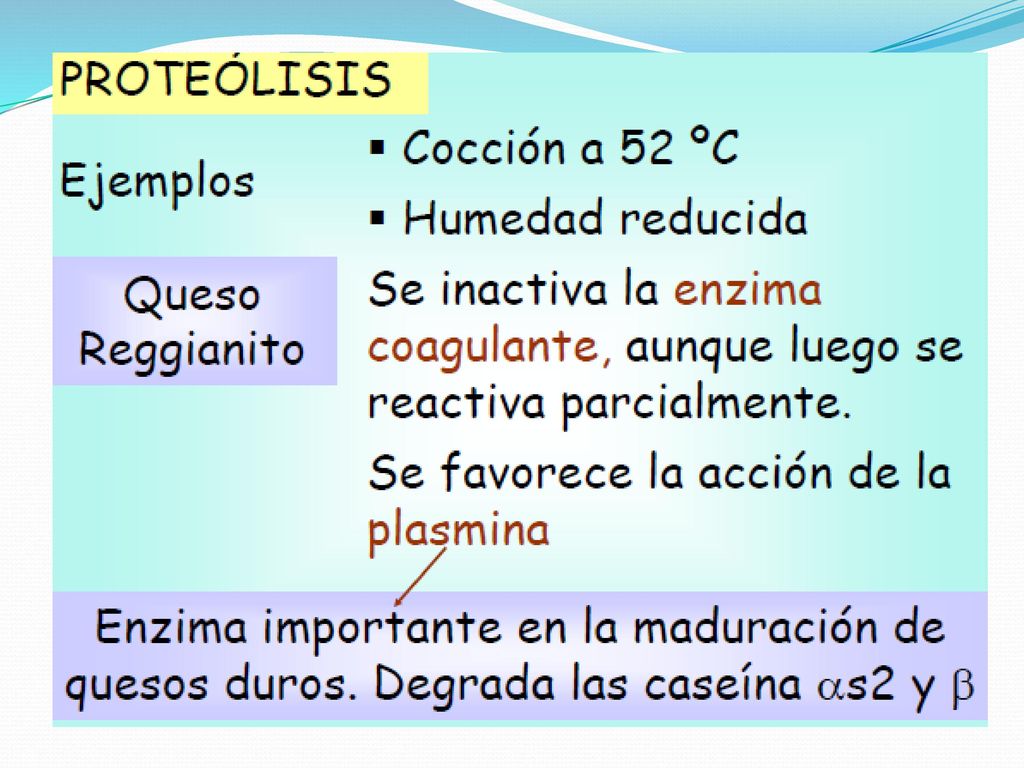 PROTEÓLISIS

Ejemplos

Queso Reggianito

▪ Cocción a 52 ºC

▪ Humedad reducida

Se inactiva la enzima coagulante, aunque luego se reactiva parcialmente.

Se favorece la acción de la plasmina

Enzima importante en la maduración de quesos duros. Degrada las caseína $\alpha$s2 y $\beta$